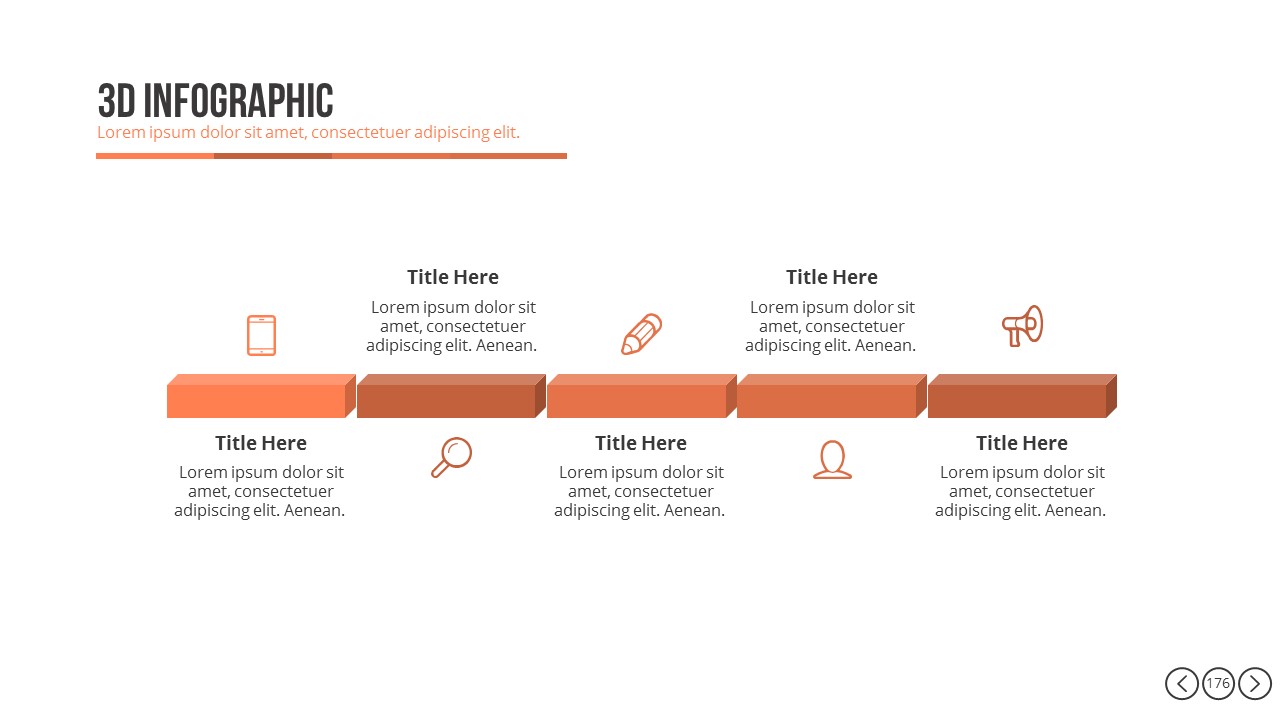 3D INFOGRAPHIC
Lorem ipsum dolor sit amet, consectetuer adipiscing elit.

Title Here
Lorem ipsum dolor sit amet, consectetuer adipiscing elit. Aenean.

Title Here
Lorem ipsum dolor sit amet, consectetuer adipiscing elit. Aenean.

Title Here
Lorem ipsum dolor sit amet, consectetuer adipiscing elit. Aenean.

Title Here
Lorem ipsum dolor sit amet, consectetuer adipiscing elit. Aenean.

Title Here
Lorem ipsum dolor sit amet, consectetuer adipiscing elit. Aenean.

176